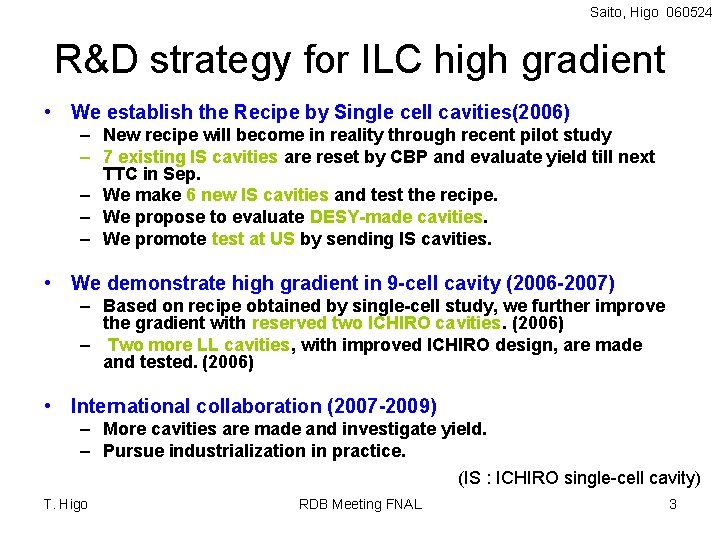 Saito, Higo 060524

R&D strategy for ILC high gradient

• We establish the Recipe by Single cell cavities(2006)
  – New recipe will become in reality through recent pilot study
  – 7 existing IS cavities are reset by CBP and evaluate yield till next TTC in Sep.
  – We make 6 new IS cavities and test the recipe.
  – We propose to evaluate DESY-made cavities.
  – We promote test at US by sending IS cavities.

• We demonstrate high gradient in 9-cell cavity (2006-2007)
  – Based on recipe obtained by single-cell study, we further improve the gradient with reserved two ICHIRO cavities. (2006)
  – Two more LL cavities, with improved ICHIRO design, are made and tested. (2006)

• International collaboration (2007-2009)
  – More cavities are made and investigate yield.
  – Pursue industrialization in practice.

(IS : ICHIRO single-cell cavity)

T. Higo

RDB Meeting FNAL

3